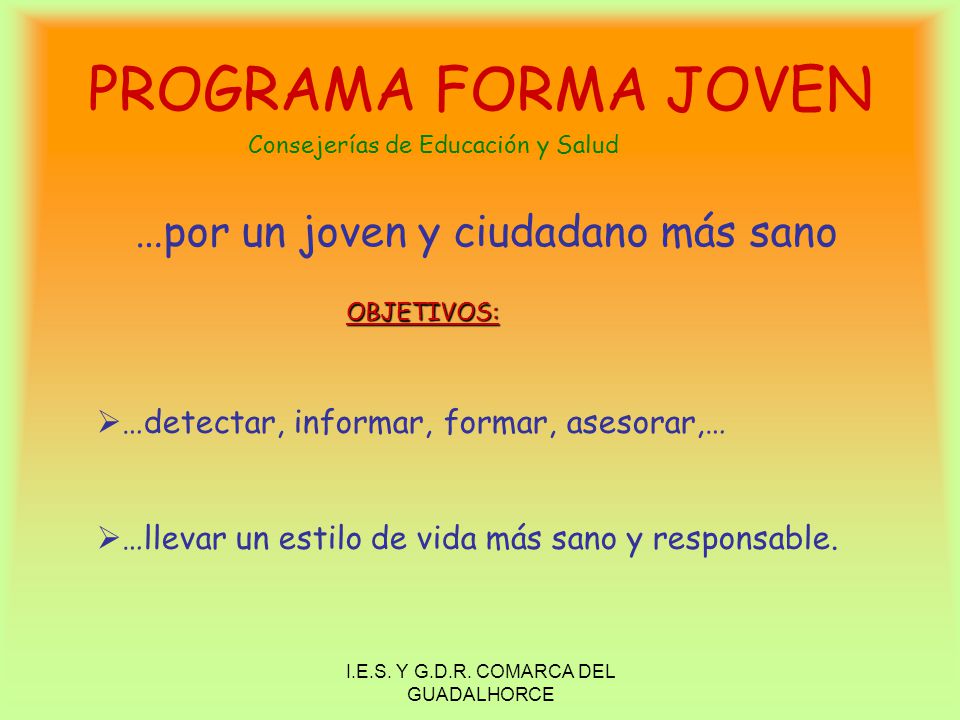 PROGRAMA FORMA JOVEN

Consejerías de Educación y Salud

…por un joven y ciudadano más sano

OBJETIVOS:

➢…detectar, informar, formar, asesorar,…

➢…llevar un estilo de vida más sano y responsable.

I.E.S. Y G.D.R. COMARCA DEL GUADALHORCE